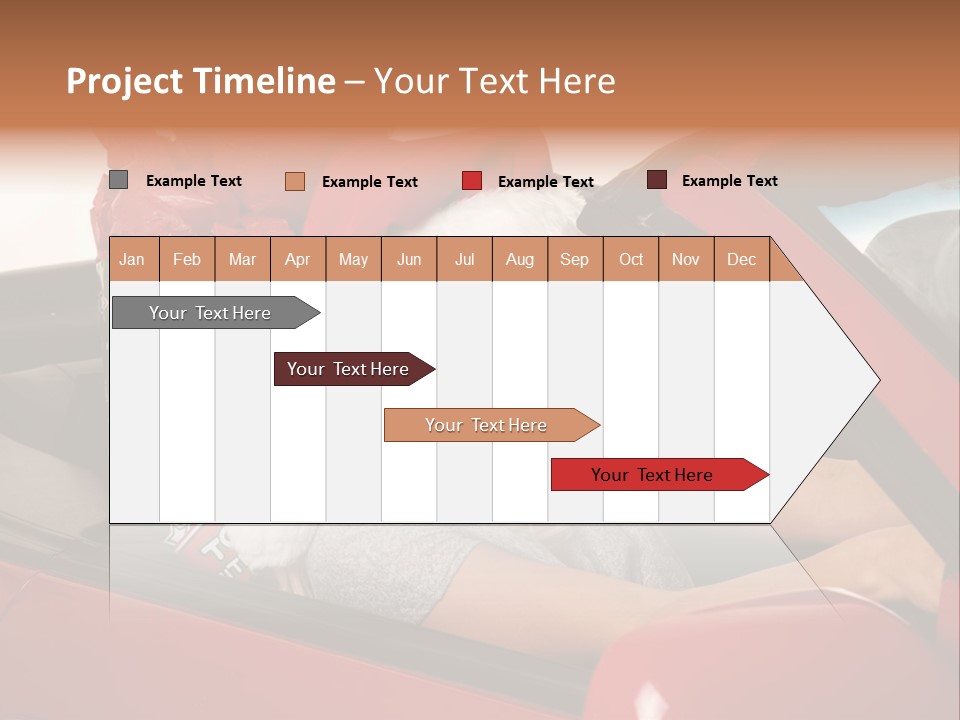 Project Timeline – Your Text Here

Example Text Example Text Example Text Example Text

| Jan | Feb | Mar | Apr | May | Jun | Jul | Aug | Sep | Oct | Nov | Dec |
|---|---|---|---|---|---|---|---|---|---|---|---|

Your Text Here

Your Text Here

Your Text Here

Your Text Here